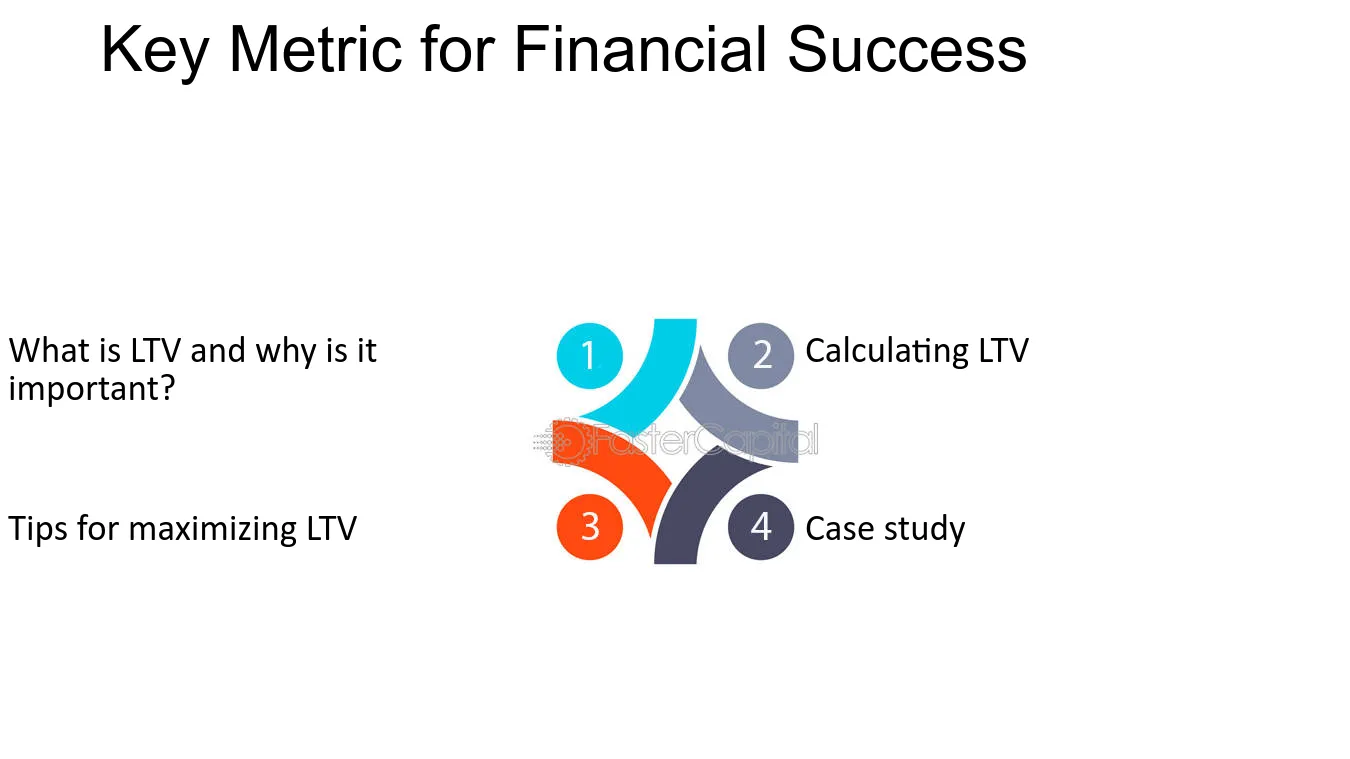 Key Metric for Financial Success

What is LTV and why is it important?

1

2

Calculating LTV

FasterCapital

Tips for maximizing LTV

3

4

Case study